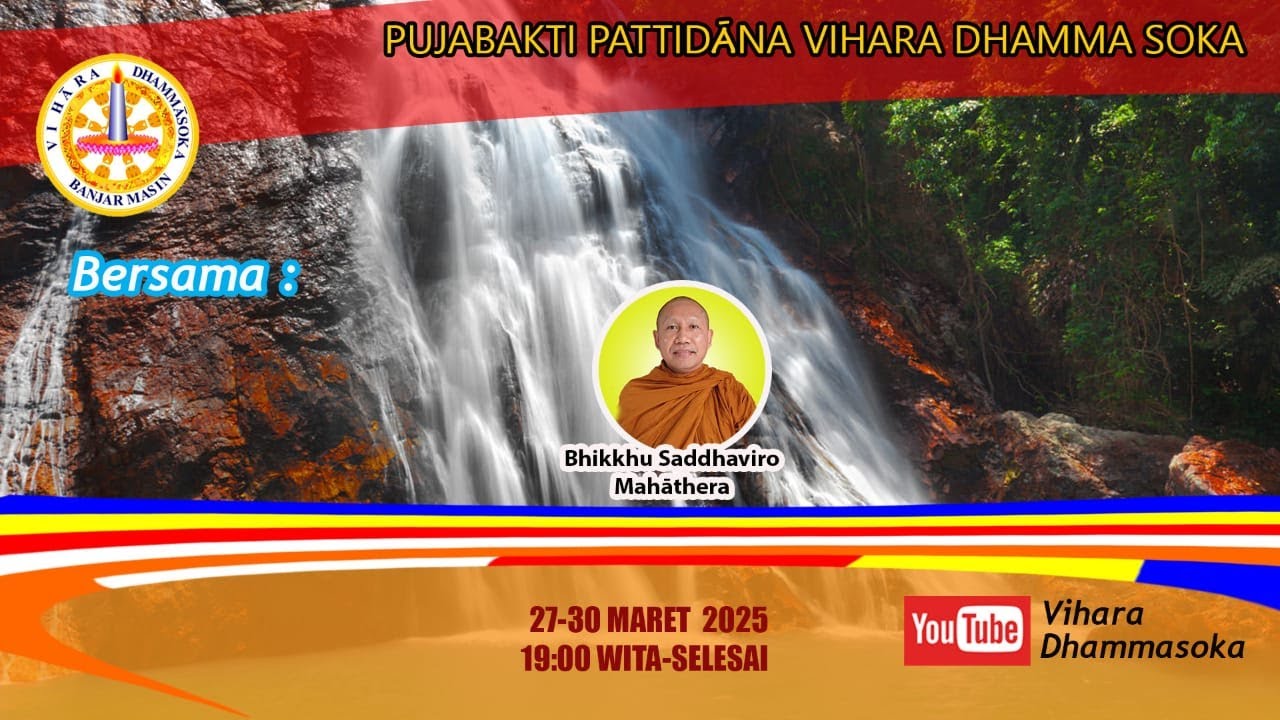 PUJABAKTI PATTIDĀNA VIHARA DHAMMA SOKA

VIHĀRA DHAMMĀSOKA
BANJAR MASIN

Bersama :

Bhikkhu Saddhaviro Mahāthera

27-30 MARET 2025
19:00 WITA-SELESAI

YouTube Vihara Dhammasoka